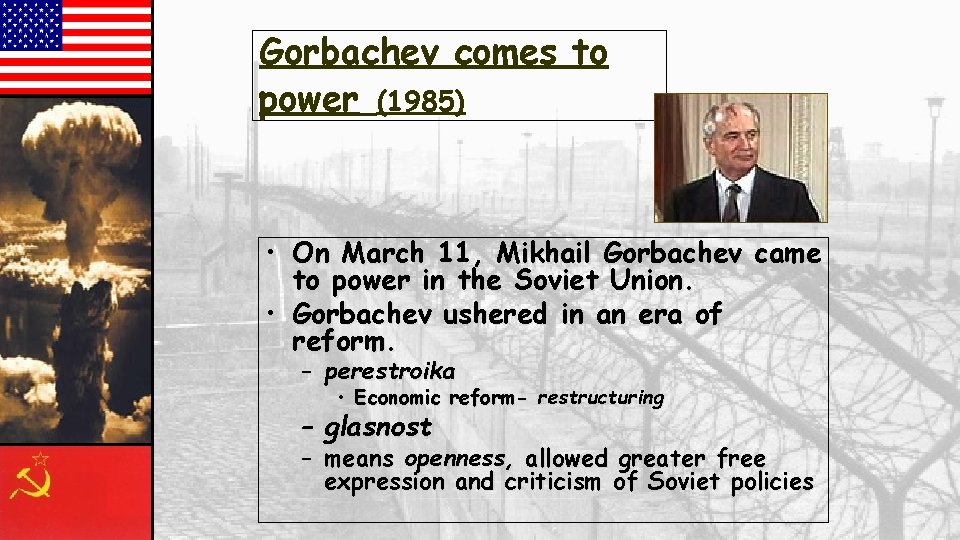 Gorbachev comes to power (1985)

• On March 11, Mikhail Gorbachev came to power in the Soviet Union.
• Gorbachev ushered in an era of reform.
– perestroika
• Economic reform- restructuring
– glasnost
– means openness, allowed greater free expression and criticism of Soviet policies